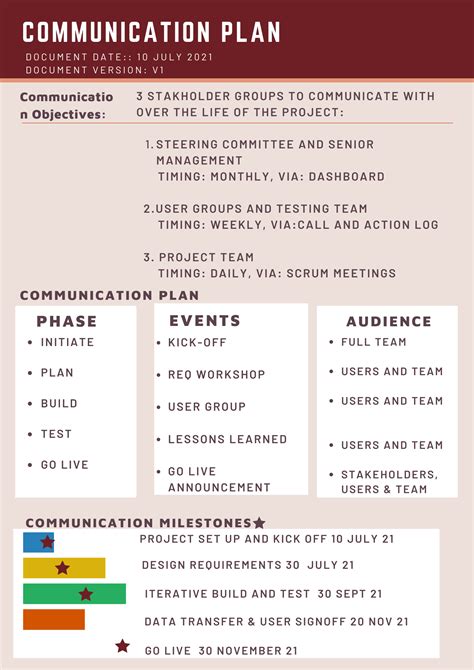 COMMUNICATION PLAN

DOCUMENT DATE:: 10 JULY 2021
DOCUMENT VERSION: V1

Communication Objectives:

3 STAKHOLDER GROUPS TO COMMUNICATE WITH OVER THE LIFE OF THE PROJECT:

1. STEERING COMMITTEE AND SENIOR MANAGEMENT
TIMING: MONTHLY, VIA: DASHBOARD

2. USER GROUPS AND TESTING TEAM
TIMING: WEEKLY, VIA:CALL AND ACTION LOG

3. PROJECT TEAM
TIMING: DAILY, VIA: SCRUM MEETINGS

COMMUNICATION PLAN

PHASE
• INITIATE
• PLAN
• BUILD
• TEST
• GO LIVE

EVENTS
• KICK-OFF
• REQ WORKSHOP
• USER GROUP
• LESSONS LEARNED
• GO LIVE ANNOUNCEMENT

AUDIENCE
• FULL TEAM
• USERS AND TEAM
• USERS AND TEAM
• USERS AND TEAM
• STAKEHOLDERS, USERS & TEAM

COMMUNICATION MILESTONES

PROJECT SET UP AND KICK OFF 10 JULY 21
DESIGN REQUIREMENTS 30 JULY 21
ITERATIVE BUILD AND TEST 30 SEPT 21
DATA TRANSFER & USER SIGNOFF 20 NOV 21
GO LIVE 30 NOVEMBER 21